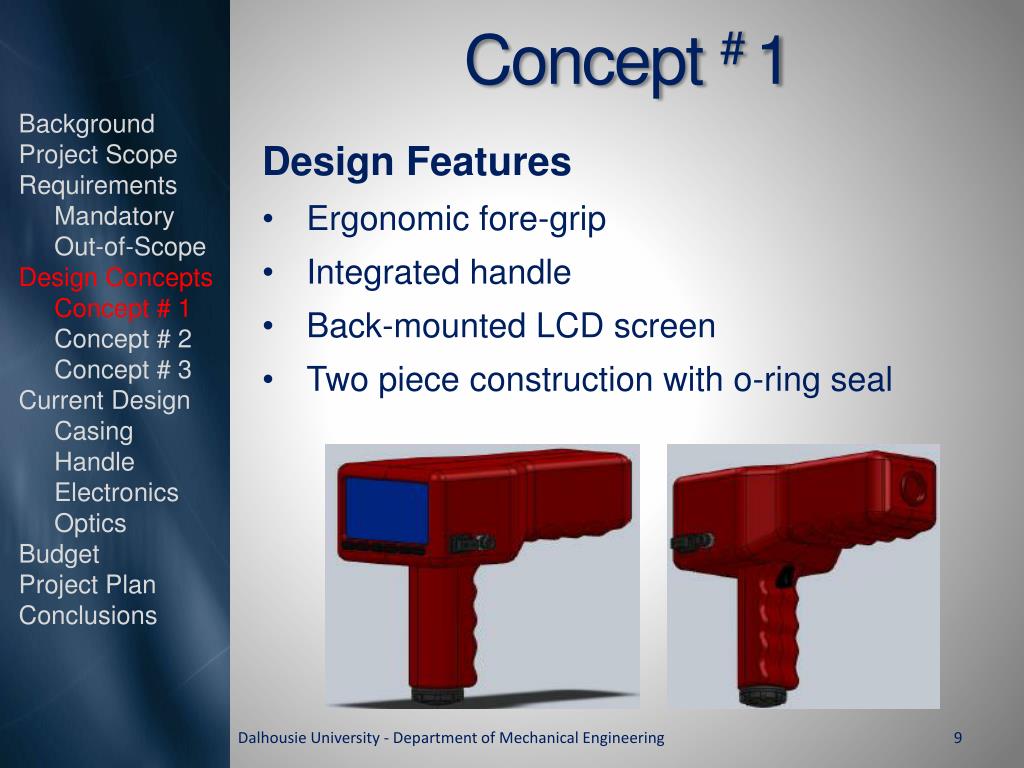 Concept # 1

Background
Project Scope
Requirements
Mandatory
Out-of-Scope
Design Concepts
Concept # 1
Concept # 2
Concept # 3
Current Design
Casing
Handle
Electronics
Optics
Budget
Project Plan
Conclusions

Design Features
• Ergonomic fore-grip
• Integrated handle
• Back-mounted LCD screen
• Two piece construction with o-ring seal

Dalhousie University - Department of Mechanical Engineering
9